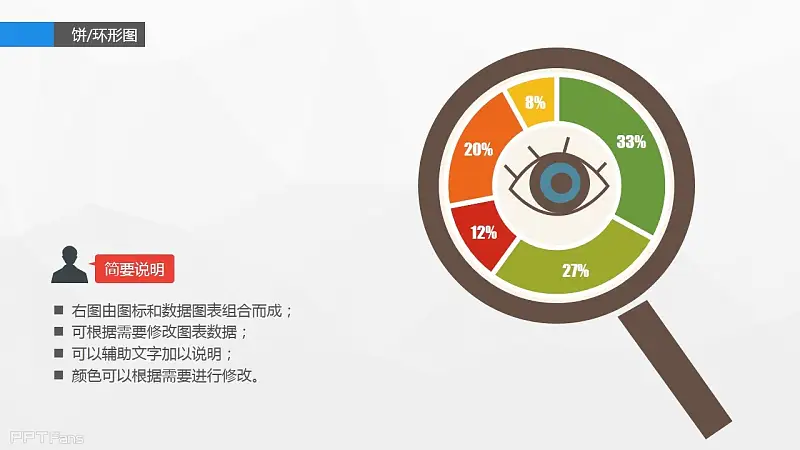 饼/环形图

8%

33%

20%

12%

27%

简要说明

■ 右图由图标和数据图表组合而成；
■ 可根据需要修改图表数据；
■ 可以辅助文字加以说明；
■ 颜色可以根据需要进行修改。

PPTFans